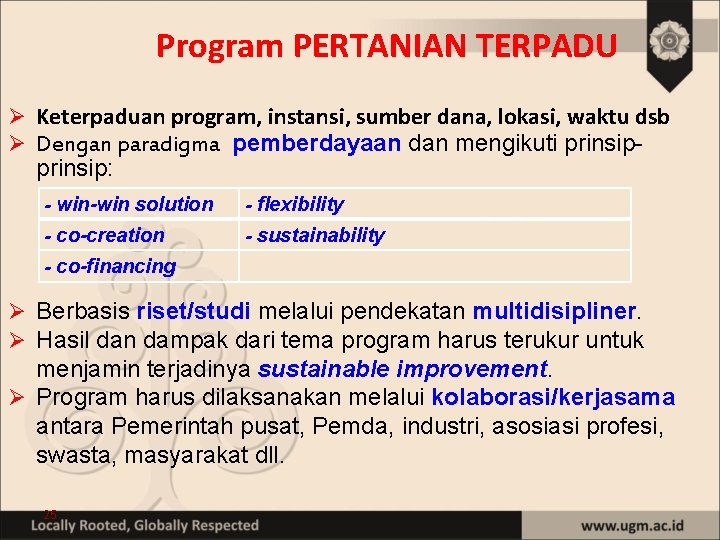 Program PERTANIAN TERPADU

➢ Keterpaduan program, instansi, sumber dana, lokasi, waktu dsb
➢ Dengan paradigma pemberdayaan dan mengikuti prinsip-prinsip:

| - win-win solution | - flexibility |
|---|---|
| - co-creation | - sustainability |
| - co-financing | |

➢ Berbasis riset/studi melalui pendekatan multidisipliner.
➢ Hasil dan dampak dari tema program harus terukur untuk menjamin terjadinya sustainable improvement.
➢ Program harus dilaksanakan melalui kolaborasi/kerjasama antara Pemerintah pusat, Pemda, industri, asosiasi profesi, swasta, masyarakat dll.

25
Locally Rooted, Globally Respected
www.ugm.ac.id